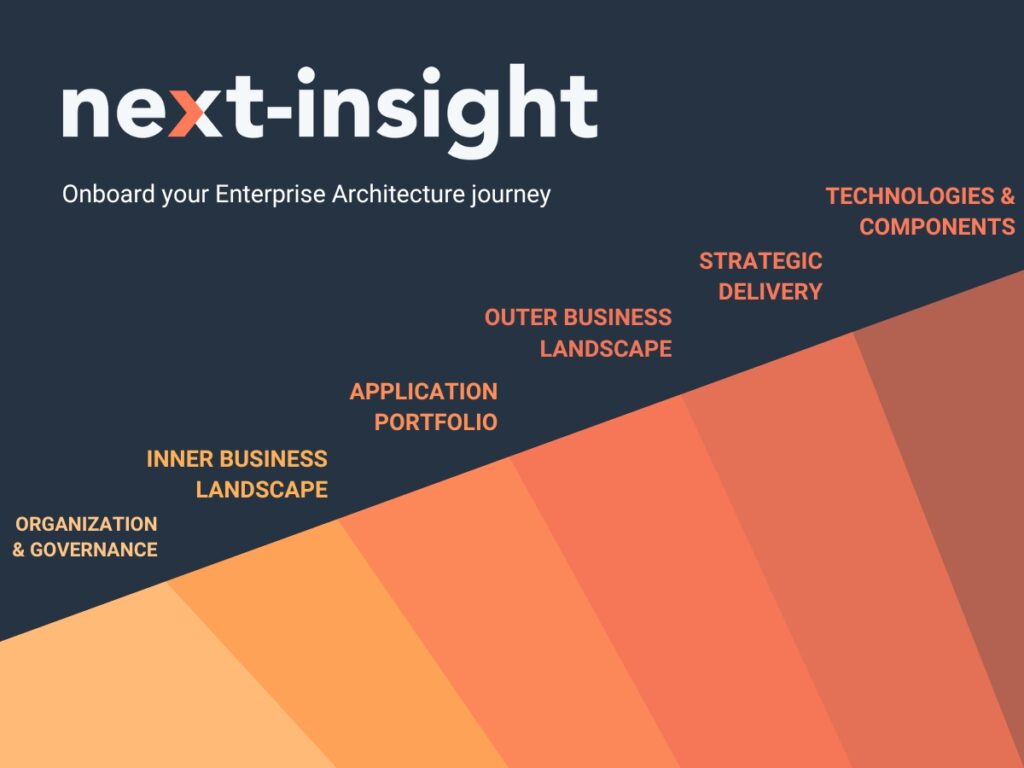 next-insight

Onboard your Enterprise Architecture journey

ORGANIZATION & GOVERNANCE

INNER BUSINESS LANDSCAPE

APPLICATION PORTFOLIO

OUTER BUSINESS LANDSCAPE

STRATEGIC DELIVERY

TECHNOLOGIES & COMPONENTS